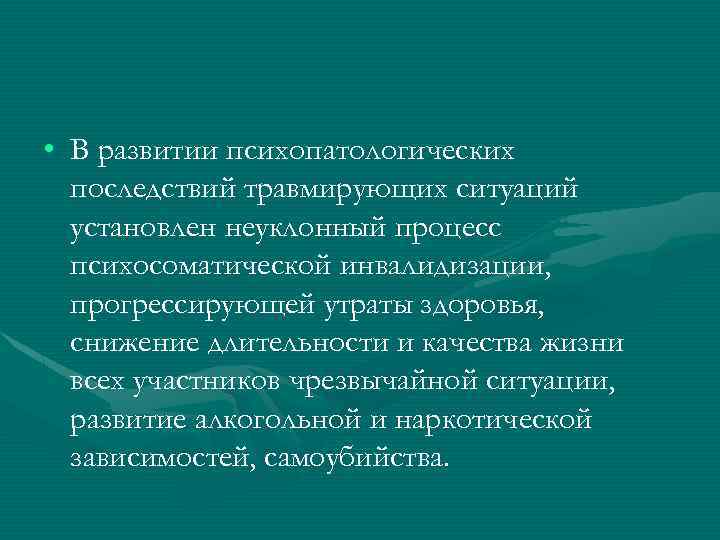 • В развитии психопатологических последствий травмирующих ситуаций установлен неуклонный процесс психосоматической инвалидизации, прогрессирующей утраты здоровья, снижение длительности и качества жизни всех участников чрезвычайной ситуации, развитие алкогольной и наркотической зависимостей, самоубийства.